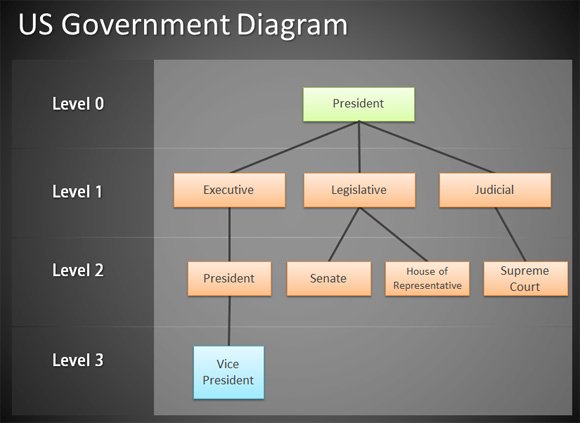 US Government Diagram

Level 0

President

Level 1

Executive

Legislative

Judicial

Level 2

President

Senate

House of Representative

Supreme Court

Level 3

Vice President